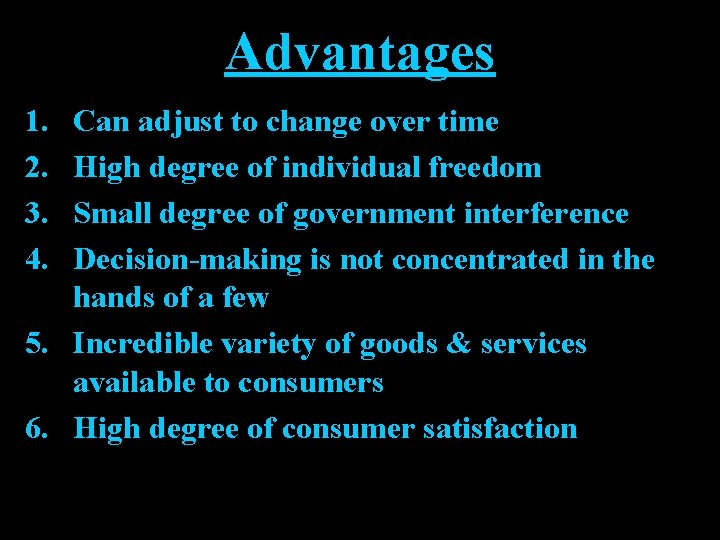 Advantages

1. Can adjust to change over time
2. High degree of individual freedom
3. Small degree of government interference
4. Decision-making is not concentrated in the hands of a few
5. Incredible variety of goods & services available to consumers
6. High degree of consumer satisfaction